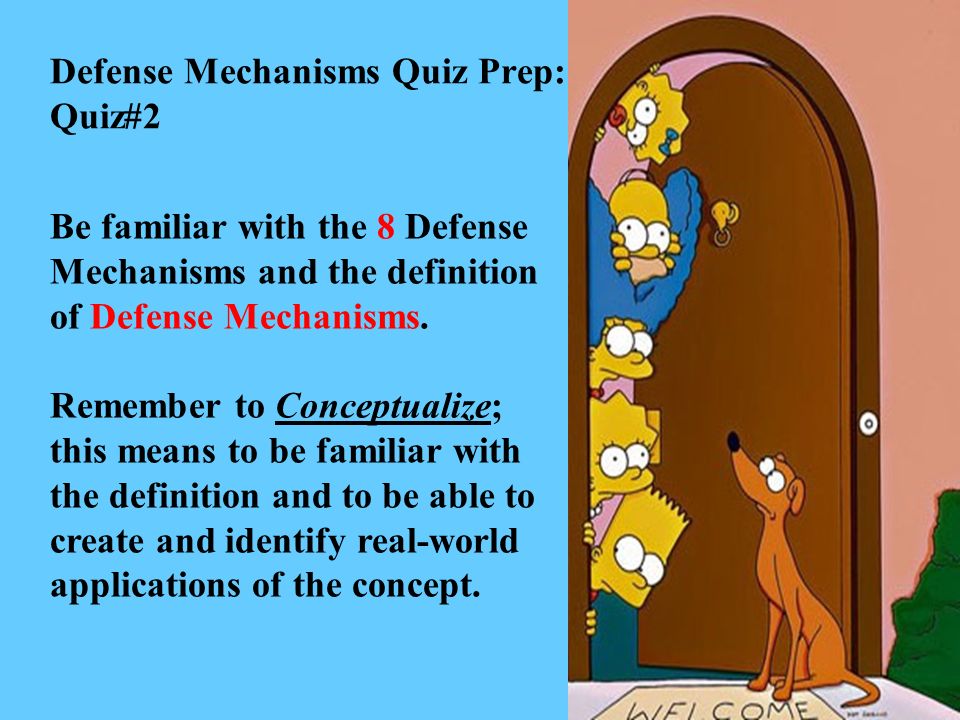 Defense Mechanisms Quiz Prep: Quiz#2

Be familiar with the 8 Defense Mechanisms and the definition of Defense Mechanisms.

Remember to Conceptualize; this means to be familiar with the definition and to be able to create and identify real-world applications of the concept.

WELCOME